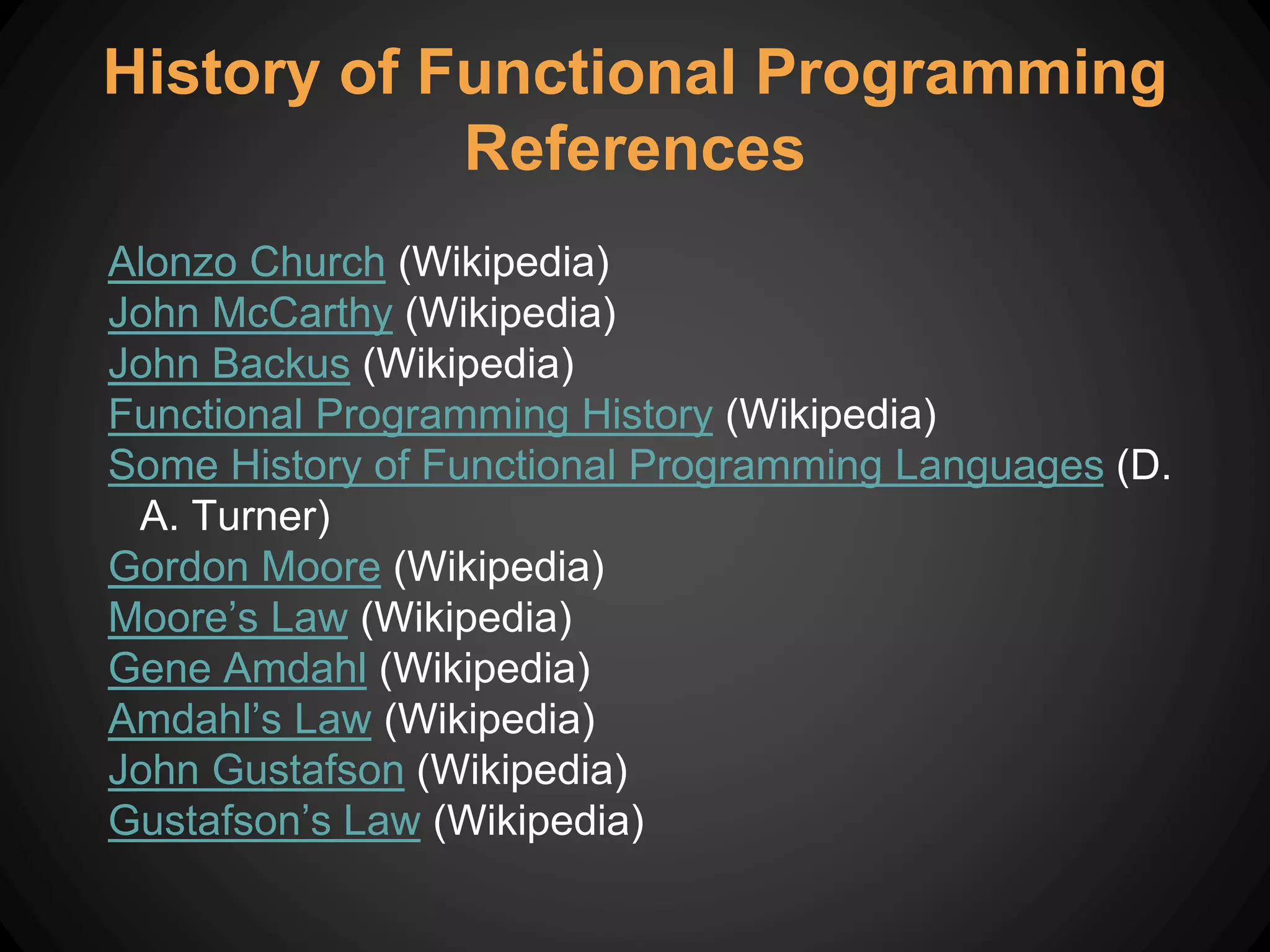 History of Functional Programming References

Alonzo Church (Wikipedia)
John McCarthy (Wikipedia)
John Backus (Wikipedia)
Functional Programming History (Wikipedia)
Some History of Functional Programming Languages (D. A. Turner)
Gordon Moore (Wikipedia)
Moore’s Law (Wikipedia)
Gene Amdahl (Wikipedia)
Amdahl’s Law (Wikipedia)
John Gustafson (Wikipedia)
Gustafson’s Law (Wikipedia)